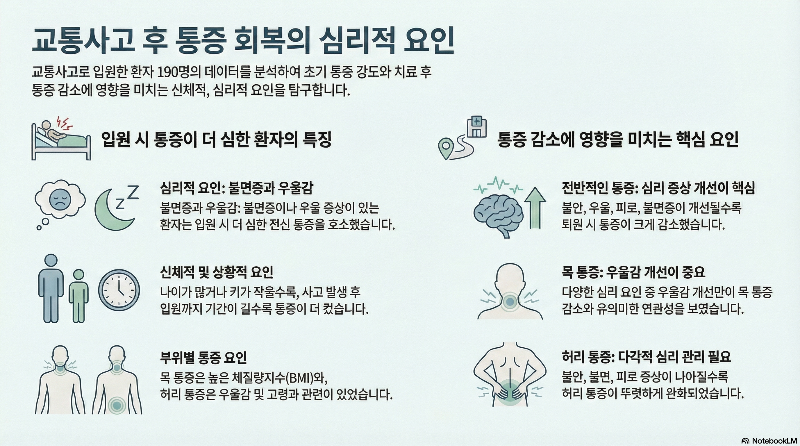 교통사고 후 통증 회복의 심리적 요인

교통사고로 입원한 환자 190명의 데이터를 분석하여 초기 통증 강도와 치료 후 통증 감소에 영향을 미치는 신체적, 심리적 요인을 탐구합니다.

입원 시 통증이 더 심한 환자의 특징

심리적 요인: 불면증과 우울감

불면증과 우울감: 불면증이나 우울 증상이 있는 환자는 입원 시 더 심한 전신 통증을 호소했습니다.

신체적 및 상황적 요인

나이가 많거나 키가 작을수록, 사고 발생 후 입원까지 기간이 길수록 통증이 더 컸습니다.

부위별 통증 요인

목 통증은 높은 체질량지수(BMI)와, 허리 통증은 우울감 및 고령과 관련이 있었습니다.

통증 감소에 영향을 미치는 핵심 요인

전반적인 통증: 심리 증상 개선이 핵심

불안, 우울, 피로, 불면증이 개선될수록 퇴원 시 통증이 크게 감소했습니다.

목 통증: 우울감 개선이 중요

다양한 심리 요인 중 우울감 개선만이 목 통증 감소와 유의미한 연관성을 보였습니다.

허리 통증: 다각적 심리 관리 필요

불안, 불면, 피로 증상이 나아질수록 허리 통증이 뚜렷하게 완화되었습니다.

NotebookLM